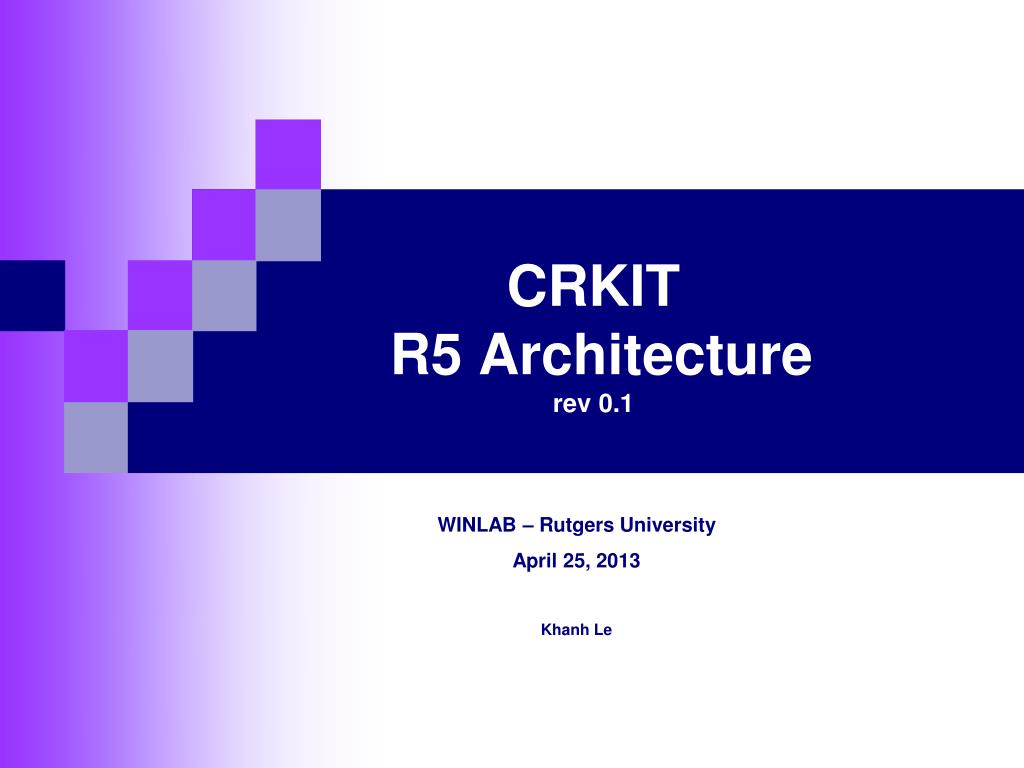 CRKIT
R5 Architecture
rev 0.1

WINLAB – Rutgers University

April 25, 2013

Khanh Le